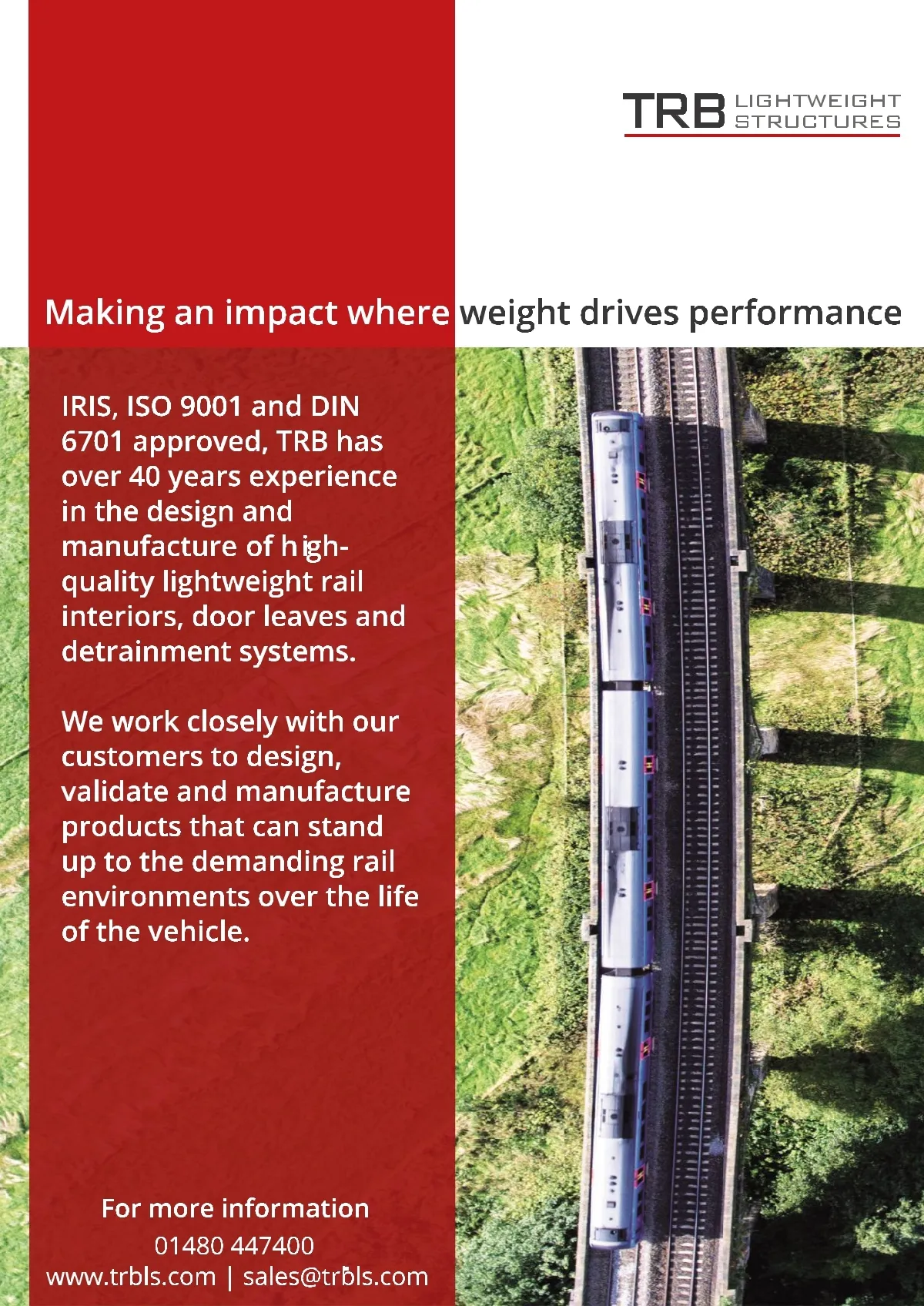 TRB LIGHTWEIGHT STRUCTURES

Making an impact where weight drives performance

IRIS, ISO 9001 and DIN 6701 approved, TRB has over 40 years experience in the design and manufacture of high-quality lightweight rail interiors, door leaves and detrainment systems.

We work closely with our customers to design, validate and manufacture products that can stand up to the demanding rail environments over the life of the vehicle.

For more information
01480 447400
www.trbls.com | sales@trbls.com